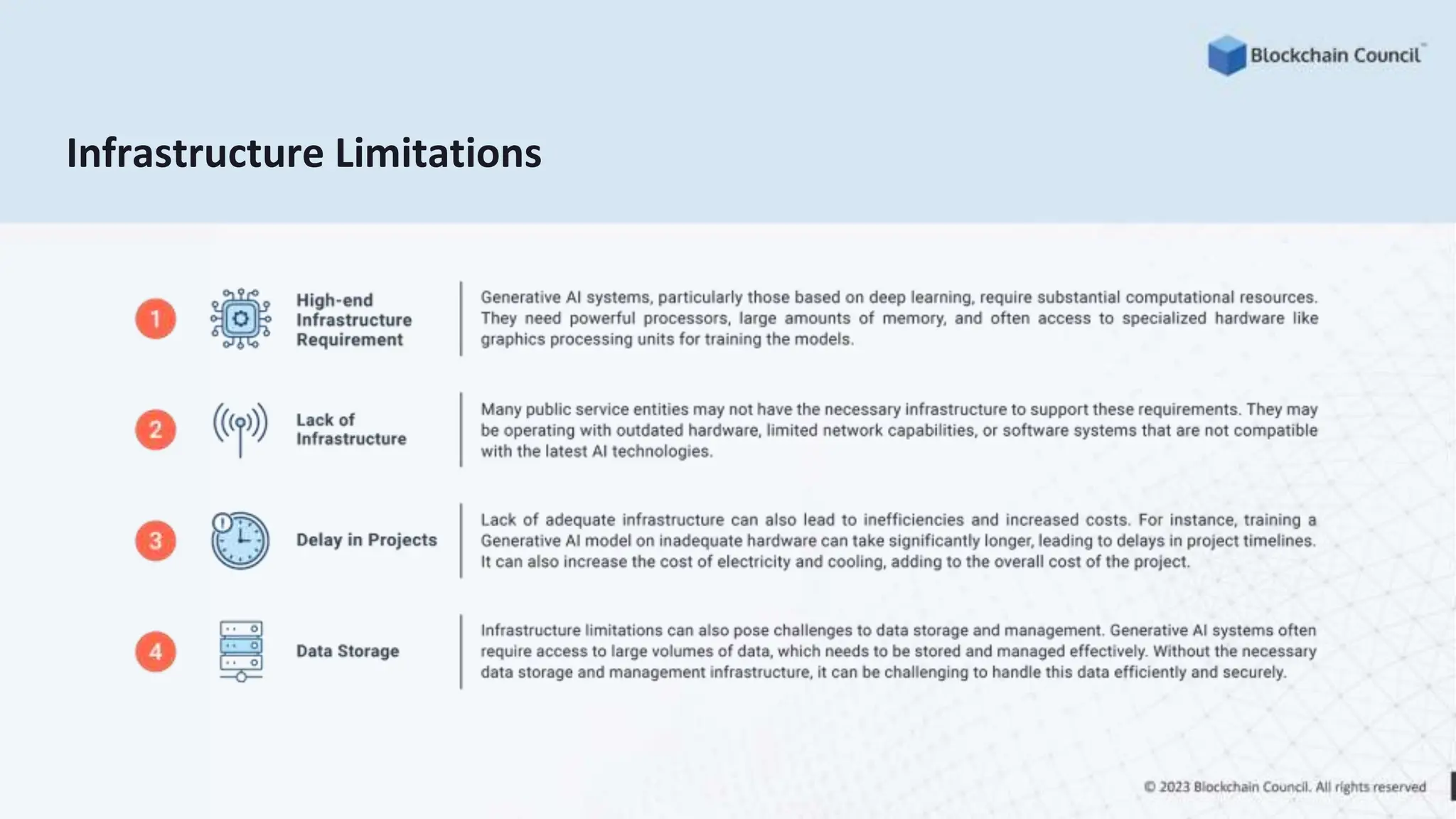 Blockchain Council™

Infrastructure Limitations

1 High-end Infrastructure Requirement

Generative AI systems, particularly those based on deep learning, require substantial computational resources. They need powerful processors, large amounts of memory, and often access to specialized hardware like graphics processing units for training the models.

2 Lack of Infrastructure

Many public service entities may not have the necessary infrastructure to support these requirements. They may be operating with outdated hardware, limited network capabilities, or software systems that are not compatible with the latest AI technologies.

3 Delay in Projects

Lack of adequate infrastructure can also lead to inefficiencies and increased costs. For instance, training a Generative AI model on inadequate hardware can take significantly longer, leading to delays in project timelines. It can also increase the cost of electricity and cooling, adding to the overall cost of the project.

4 Data Storage

Infrastructure limitations can also pose challenges to data storage and management. Generative AI systems often require access to large volumes of data, which needs to be stored and managed effectively. Without the necessary data storage and management infrastructure, it can be challenging to handle this data efficiently and securely.

© 2023 Blockchain Council. All rights reserved